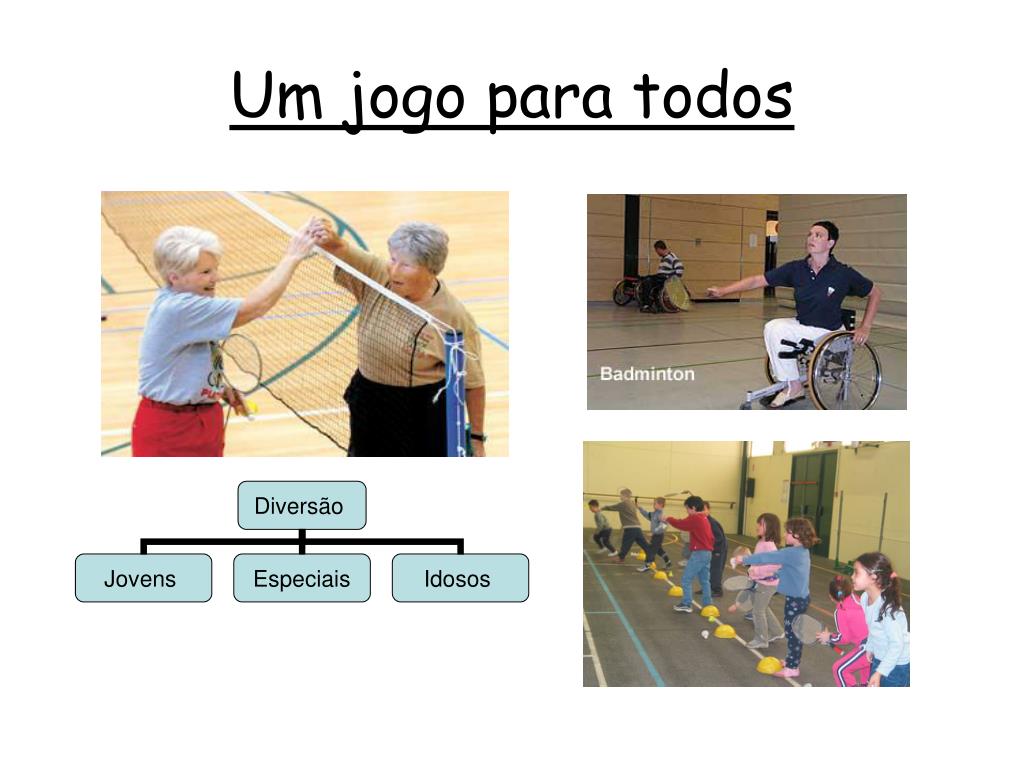 Um jogo para todos

Badminton

Diversão

Jovens

Especiais

Idosos